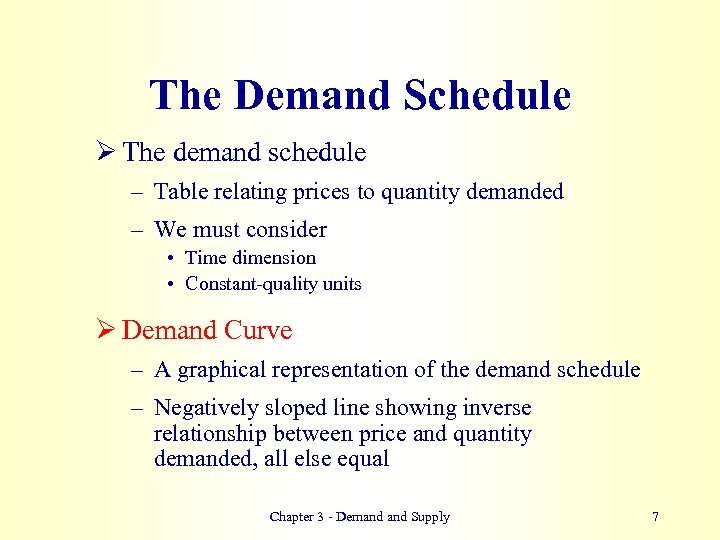 The Demand Schedule

➢ The demand schedule
– Table relating prices to quantity demanded
– We must consider
• Time dimension
• Constant-quality units

➢ Demand Curve
– A graphical representation of the demand schedule
– Negatively sloped line showing inverse relationship between price and quantity demanded, all else equal

Chapter 3 - Demand and Supply 7